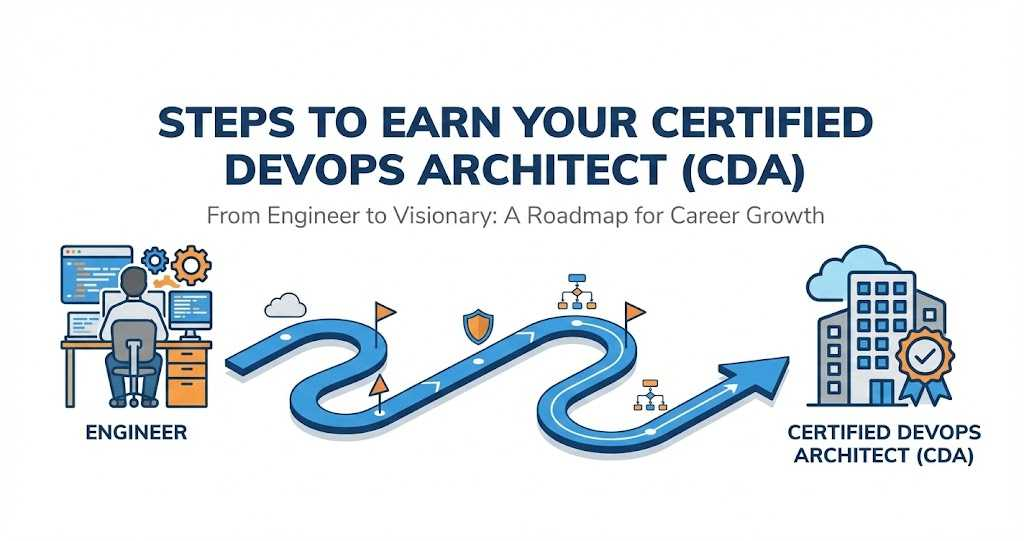 STEPS TO EARN YOUR CERTIFIED DEVOPS ARCHITECT (CDA)

From Engineer to Visionary: A Roadmap for Career Growth

ENGINEER

CERTIFIED DEVOPS ARCHITECT (CDA)